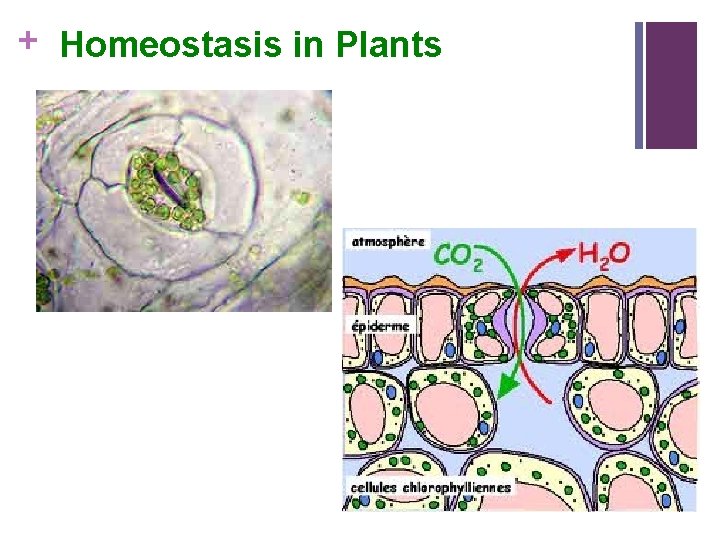 + Homeostasis in Plants

atmosphère

$CO_2$

$H_2O$

épiderme

cellules chlorophylliennes